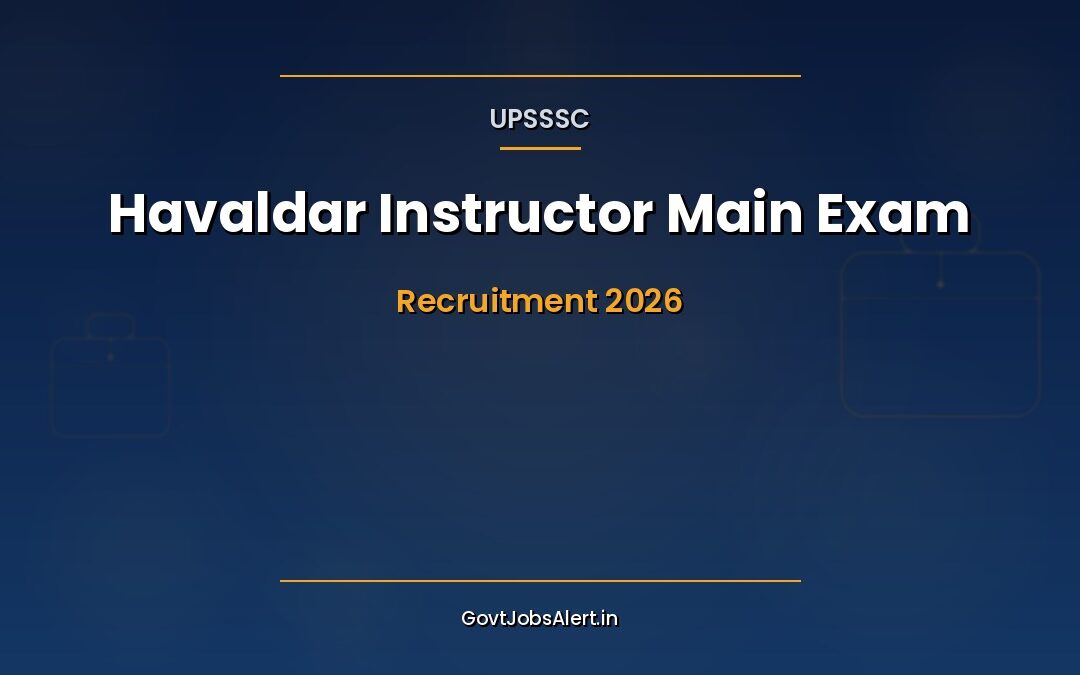 UPSSSC

Havaldar Instructor Main Exam

Recruitment 2026

GovtJobsAlert.in